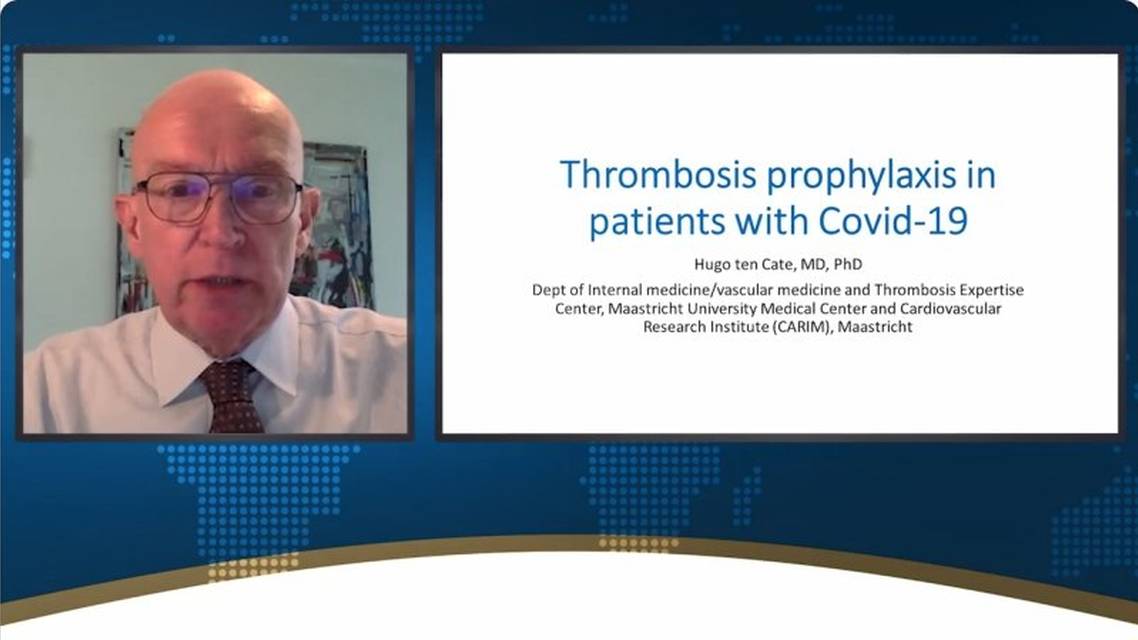 Thrombosis prophylaxis in patients with Covid-19

Hugo ten Cate, MD, PhD

Dept of Internal medicine/vascular medicine and Thrombosis Expertise Center, Maastricht University Medical Center and Cardiovascular Research Institute (CARIM), Maastricht